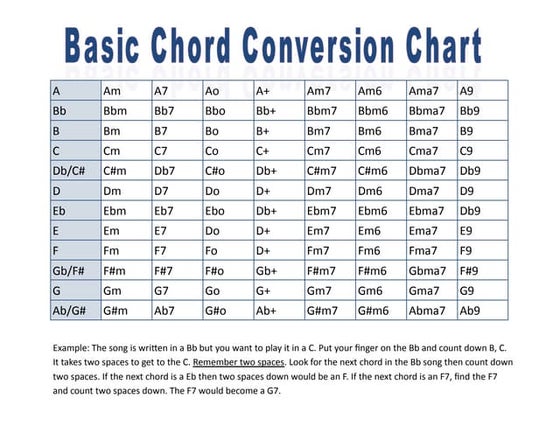 Basic Chord Conversion Chart

| A | Am | A7 | Ao | A+ | Am7 | Am6 | Ama7 | A9 |
|---|---|---|---|---|---|---|---|---|
| Bb | Bbm | Bb7 | Bbo | Bb+ | Bbm7 | Bbm6 | Bbma7 | Bb9 |
| B | Bm | B7 | Bo | B+ | Bm7 | Bm6 | Bma7 | B9 |
| C | Cm | C7 | Co | C+ | Cm7 | Cm6 | Cma7 | C9 |
| Db/C# | C#m | Db7 | C#o | Db+ | C#m7 | C#m6 | Dbma7 | Db9 |
| D | Dm | D7 | Do | D+ | Dm7 | Dm6 | Dma7 | D9 |
| Eb | Ebm | Eb7 | Ebo | Db+ | Ebm7 | Ebm6 | Ebma7 | Db9 |
| E | Em | E7 | Do | D+ | Em7 | Em6 | Ema7 | E9 |
| F | Fm | F7 | Fo | D+ | Fm7 | Fm6 | Fma7 | F9 |
| Gb/F# | F#m | F#7 | F#o | Gb+ | F#m7 | F#m6 | Gbma7 | F#9 |
| G | Gm | G7 | Go | G+ | Gm7 | Gm6 | Gma7 | G9 |
| Ab/G# | G#m | Ab7 | G#o | Ab+ | G#m7 | G#m6 | Abma7 | Ab9 |

Example: The song is written in a Bb but you want to play it in a C. Put your finger on the Bb and count down B, C. It takes two spaces to get to the C. Remember two spaces. Look for the next chord in the Bb song then count down two spaces. If the next chord is a Eb then two spaces down would be an F. If the next chord is an F7, find the F7 and count two spaces down. The F7 would become a G7.